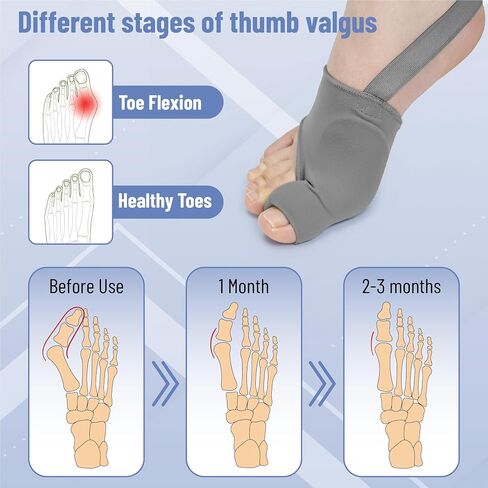 Different stages of thumb valgus

Toe Flexion

Healthy Toes

Before Use

1 Month

2-3 months